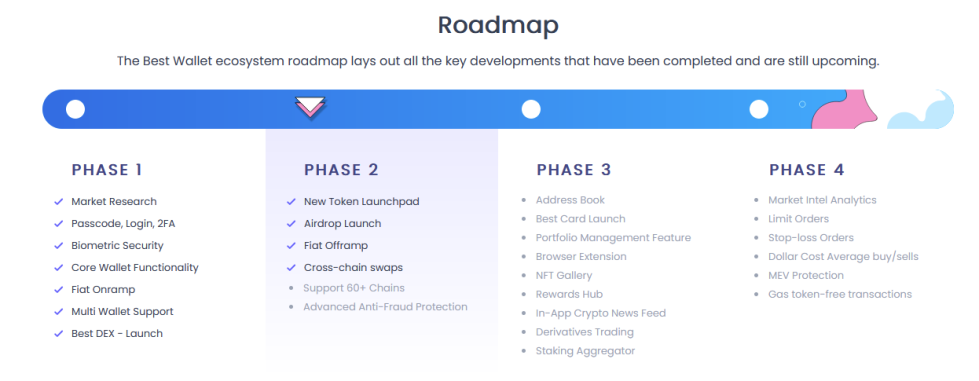 Roadmap

The Best Wallet ecosystem roadmap lays out all the key developments that have been completed and are still upcoming.

PHASE 1

✓ Market Research
✓ Passcode, Login, 2FA
✓ Biometric Security
✓ Core Wallet Functionality
✓ Fiat Onramp
✓ Multi Wallet Support
✓ Best DEX - Launch

PHASE 2

✓ New Token Launchpad
✓ Airdrop Launch
✓ Fiat Offramp
✓ Cross-chain swaps
• Support 60+ Chains
• Advanced Anti-Fraud Protection

PHASE 3

• Address Book
• Best Card Launch
• Portfolio Management Feature
• Browser Extension
• NFT Gallery
• Rewards Hub
• In-App Crypto News Feed
• Derivatives Trading
• Staking Aggregator

PHASE 4

• Market Intel Analytics
• Limit Orders
• Stop-loss Orders
• Dollar Cost Average buy/sells
• MEV Protection
• Gas token-free transactions